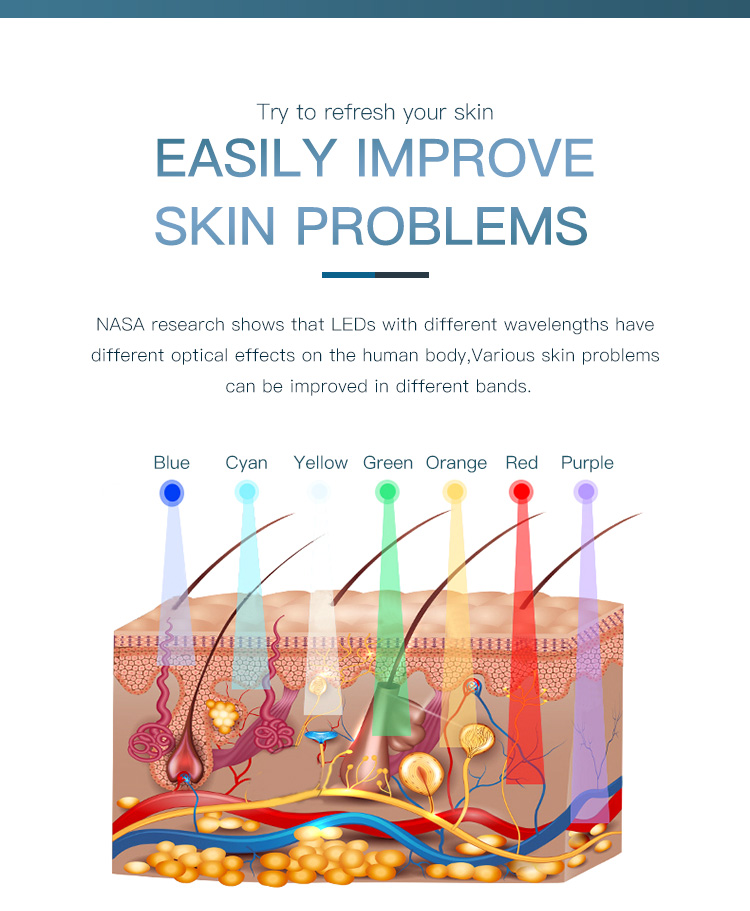 Try to refresh your skin

EASILY IMPROVE SKIN PROBLEMS

NASA research shows that LEDs with different wavelengths have different optical effects on the human body,Various skin problems can be improved in different bands.

Blue Cyan Yellow Green Orange Red Purple